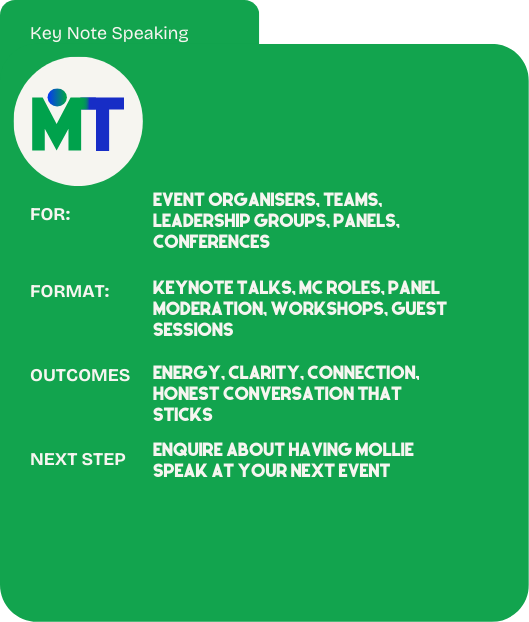 Key Note Speaking

MT

FOR: EVENT ORGANISERS, TEAMS, LEADERSHIP GROUPS, PANELS, CONFERENCES

FORMAT: KEYNOTE TALKS, MC ROLES, PANEL MODERATION, WORKSHOPS, GUEST SESSIONS

OUTCOMES ENERGY, CLARITY, CONNECTION, HONEST CONVERSATION THAT STICKS

NEXT STEP ENQUIRE ABOUT HAVING MOLLIE SPEAK AT YOUR NEXT EVENT